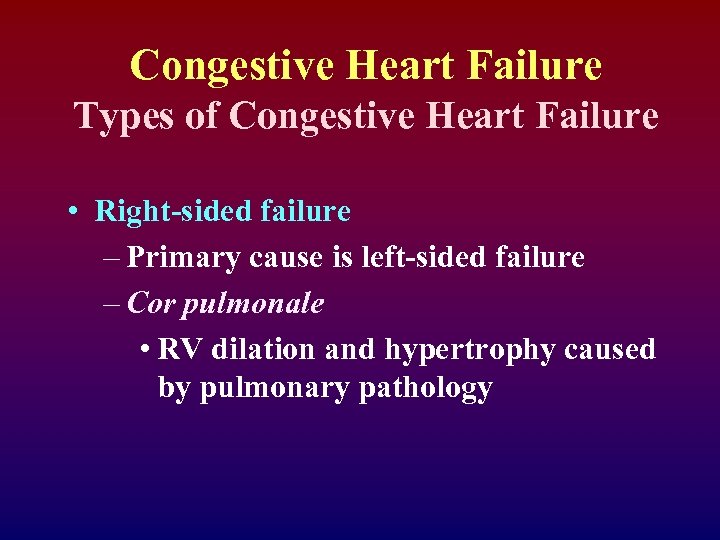 Congestive Heart Failure
Types of Congestive Heart Failure

• Right-sided failure
– Primary cause is left-sided failure
– Cor pulmonale
• RV dilation and hypertrophy caused by pulmonary pathology